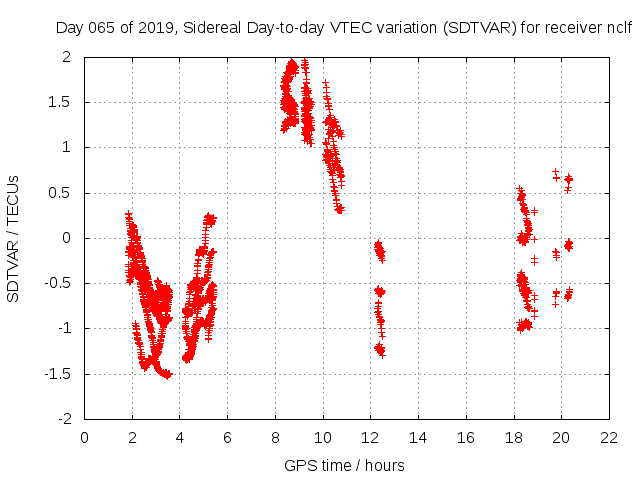 Day 065 of 2019, Sidereal Day-to-day VTEC variation (SDTVAR) for receiver nclf

SDTVAR / TECUs

2
1.5
1
0.5
0
-0.5
-1
-1.5
-2

0 2 4 6 8 10 12 14 16 18 20 22

GPS time / hours